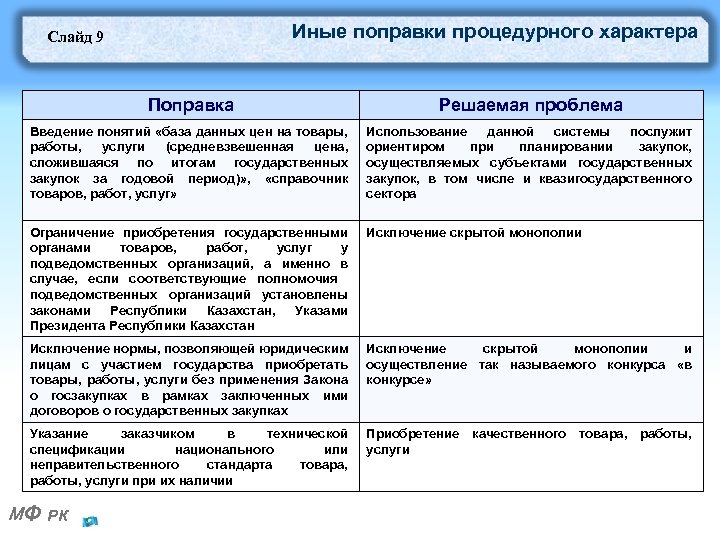 Слайд 9

Иные поправки процедурного характера

| Поправка | Решаемая проблема |
|---|---|
| Введение понятий «база данных цен на товары, работы, услуги (средневзвешенная цена, сложившаяся по итогам государственных закупок за годовой период)», «справочник товаров, работ, услуг» | Использование данной системы послужит ориентиром при планировании закупок, осуществляемых субъектами государственных закупок, в том числе и квазигосударственного сектора |
| Ограничение приобретения государственными органами товаров, работ, услуг у подведомственных организаций, а именно в случае, если соответствующие полномочия подведомственных организаций установлены законами Республики Казахстан, Указами Президента Республики Казахстан | Исключение скрытой монополии |
| Исключение нормы, позволяющей юридическим лицам с участием государства приобретать товары, работы, услуги без применения Закона о госзакупках в рамках заключенных ими договоров о государственных закупках | Исключение скрытой монополии и осуществление так называемого конкурса «в конкурсе» |
| Указание заказчиком в технической спецификации национального или неправительственного стандарта товара, работы, услуги при их наличии | Приобретение качественного товара, работы, услуги |

МФ РК